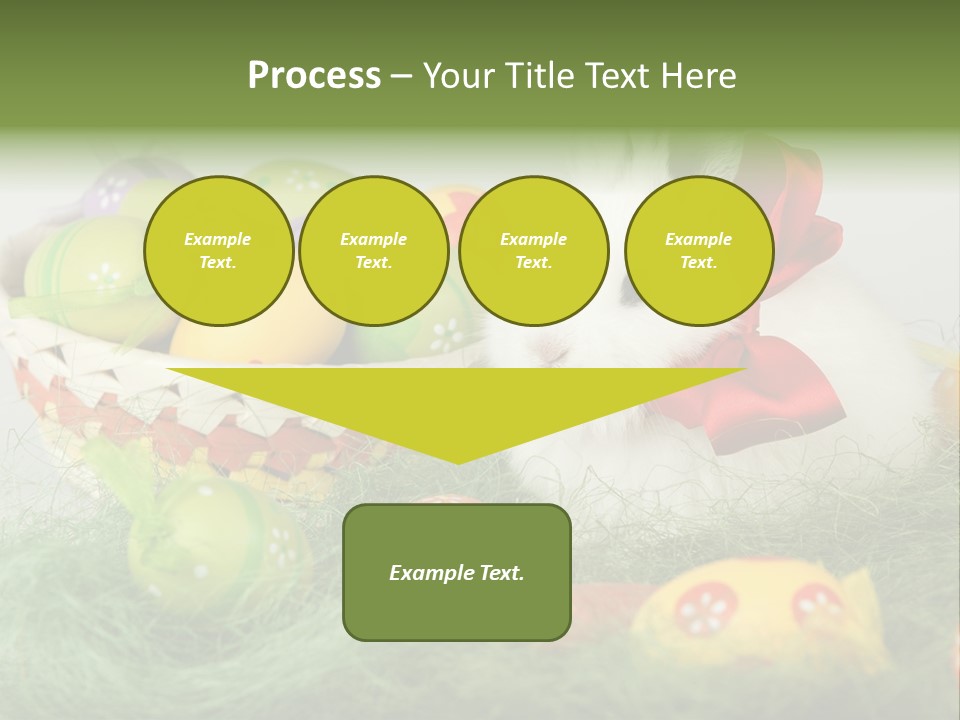 Process – Your Title Text Here

Example Text.

Example Text.

Example Text.

Example Text.

Example Text.